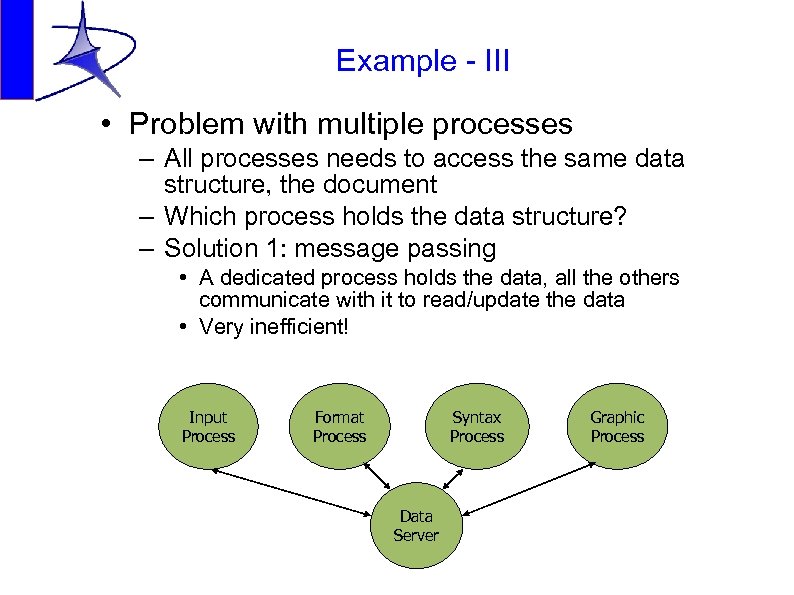 Example - III

• Problem with multiple processes
– All processes needs to access the same data structure, the document
– Which process holds the data structure?
– Solution 1: message passing
• A dedicated process holds the data, all the others communicate with it to read/update the data
• Very inefficient!

Input Process
Format Process
Syntax Process
Graphic Process
Data Server